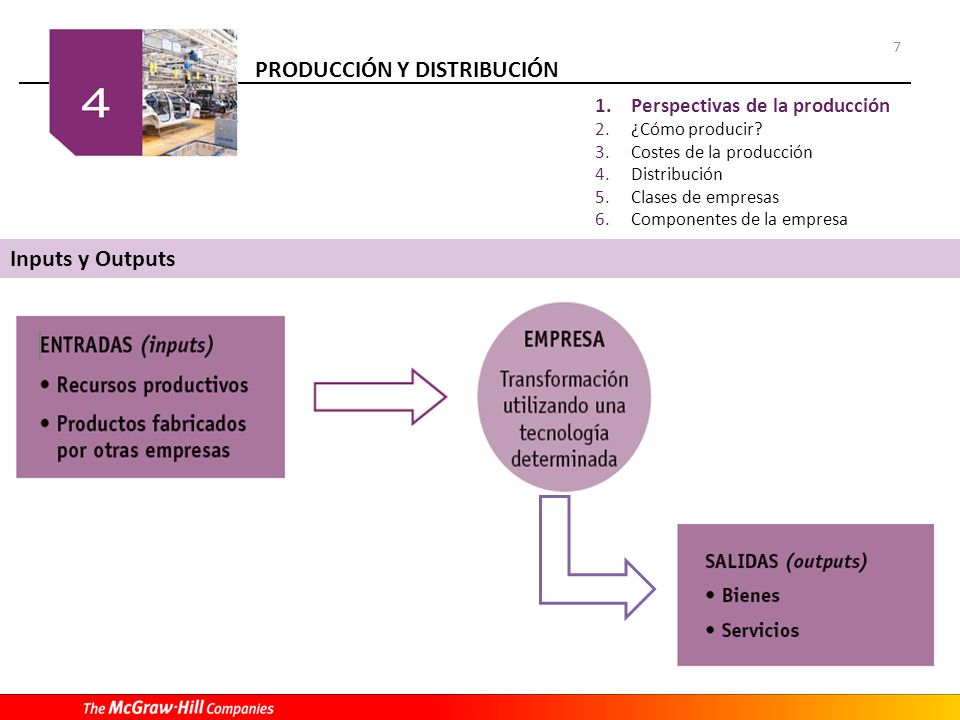 7

4

PRODUCCIÓN Y DISTRIBUCIÓN

1. Perspectivas de la producción
2. ¿Cómo producir?
3. Costes de la producción
4. Distribución
5. Clases de empresas
6. Componentes de la empresa

Inputs y Outputs

ENTRADAS (inputs)
• Recursos productivos
• Productos fabricados por otras empresas

EMPRESA
Transformación utilizando una tecnología determinada

SALIDAS (outputs)
• Bienes
• Servicios

The McGraw·Hill Companies